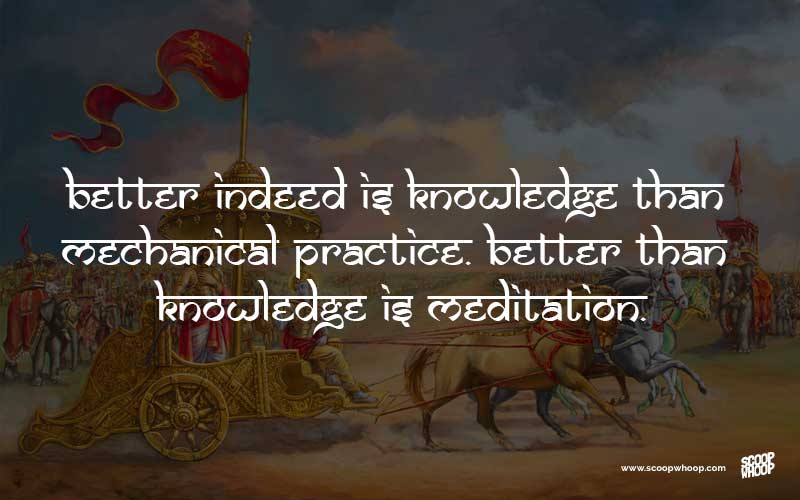 better indeed is knowledge than mechanical practice. better than knowledge is meditation.

www.scoopwhoop.com

SCOOP WHOOP